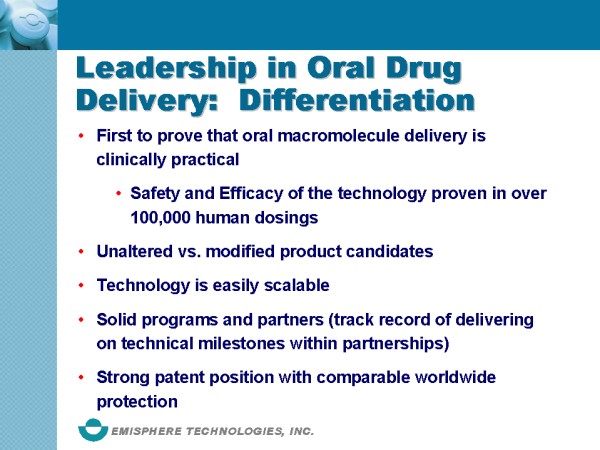 Leadership in Oral Drug Delivery: Differentiation

• First to prove that oral macromolecule delivery is clinically practical

• Safety and Efficacy of the technology proven in over 100,000 human dosings

• Unaltered vs. modified product candidates

• Technology is easily scalable

• Solid programs and partners (track record of delivering on technical milestones within partnerships)

• Strong patent position with comparable worldwide protection

EMISPHERE TECHNOLOGIES, INC.